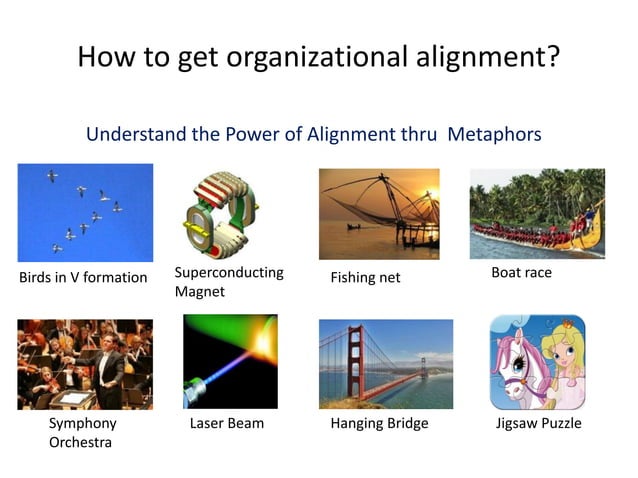 How to get organizational alignment?

Understand the Power of Alignment thru Metaphors

Birds in V formation

Superconducting Magnet

Fishing net

Boat race

Symphony Orchestra

Laser Beam

Hanging Bridge

Jigsaw Puzzle